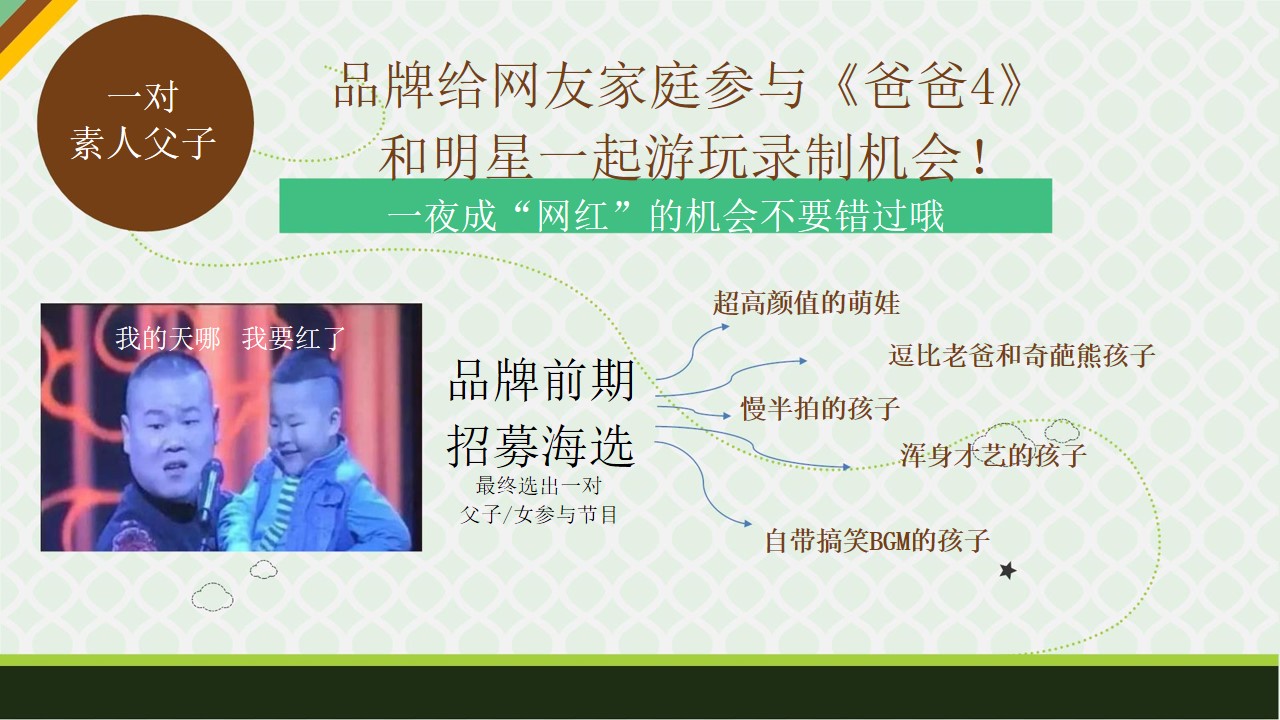 一对
素人父子

品牌给网友家庭参与《爸爸4》
和明星一起游玩录制机会！

一夜成“网红”的机会不要错过哦

我的天哪 我要红了

品牌前期
招募海选

最终选出一对
父子/女参与节目

超高颜值的萌娃

逗比老爸和奇葩熊孩子

慢半拍的孩子

浑身才艺的孩子

自带搞笑BGM的孩子